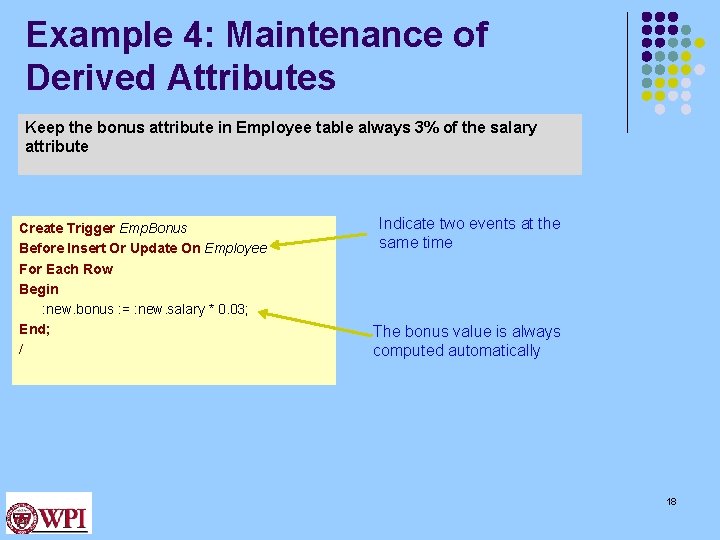 Example 4: Maintenance of Derived Attributes

Keep the bonus attribute in Employee table always 3% of the salary attribute

Create Trigger EmpBonus
Before Insert Or Update On Employee
For Each Row
Begin
:new.bonus := :new.salary * 0.03;
End;
/

Indicate two events at the same time

The bonus value is always computed automatically

WPI

18